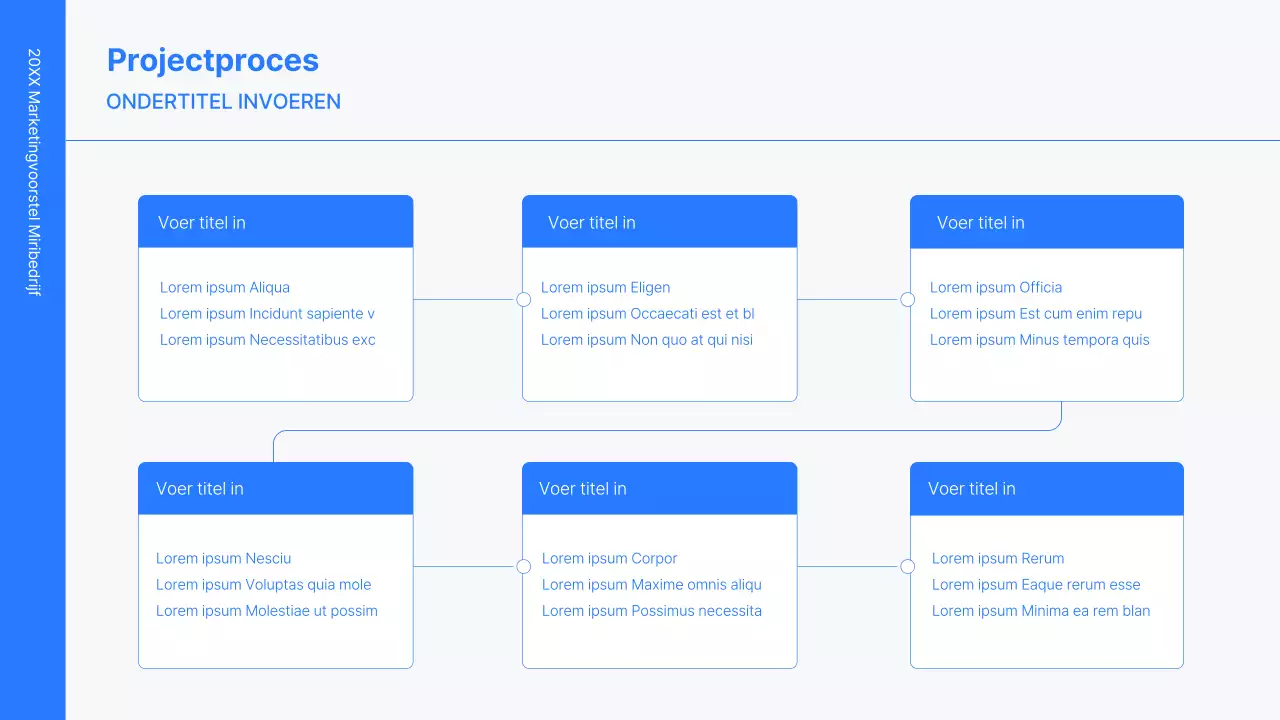 20XX Marketingvoorstel Miribedrijf

Projectproces

ONDERTITEL INVOEREN

Voer titel in

Lorem ipsum Aliqua
Lorem ipsum Incidunt sapiente v
Lorem ipsum Necessitatibus exc

Voer titel in

Lorem ipsum Eligen
Lorem ipsum Occaecati est et bl
Lorem ipsum Non quo at qui nisi

Voer titel in

Lorem ipsum Officia
Lorem ipsum Est cum enim repu
Lorem ipsum Minus tempora quis

Voer titel in

Lorem ipsum Nesciu
Lorem ipsum Voluptas quia mole
Lorem ipsum Molestiae ut possim

Voer titel in

Lorem ipsum Corpor
Lorem ipsum Maxime omnis aliqu
Lorem ipsum Possimus necessita

Voer titel in

Lorem ipsum Rerum
Lorem ipsum Eaque rerum esse
Lorem ipsum Minima ea rem blan